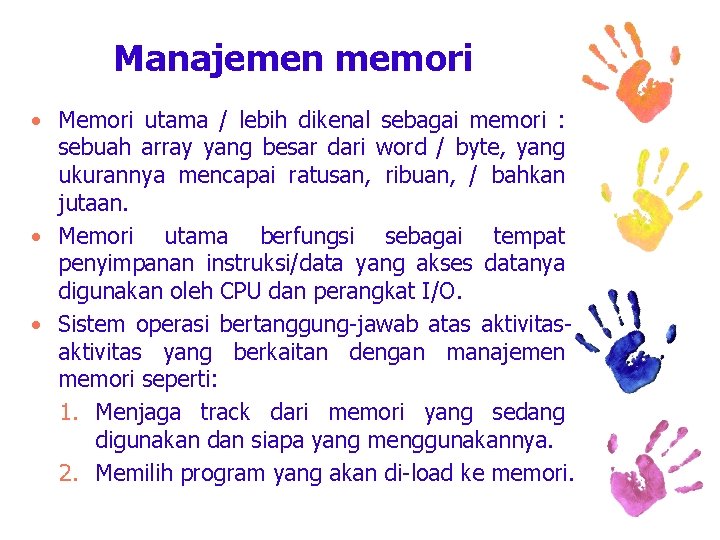 Manajemen memori

• Memori utama / lebih dikenal sebagai memori : sebuah array yang besar dari word / byte, yang ukurannya mencapai ratusan, ribuan, / bahkan jutaan.
• Memori utama berfungsi sebagai tempat penyimpanan instruksi/data yang akses datanya digunakan oleh CPU dan perangkat I/O.
• Sistem operasi bertanggung-jawab atas aktivitas-aktivitas yang berkaitan dengan manajemen memori seperti:
1. Menjaga track dari memori yang sedang digunakan dan siapa yang menggunakannya.
2. Memilih program yang akan di-load ke memori.